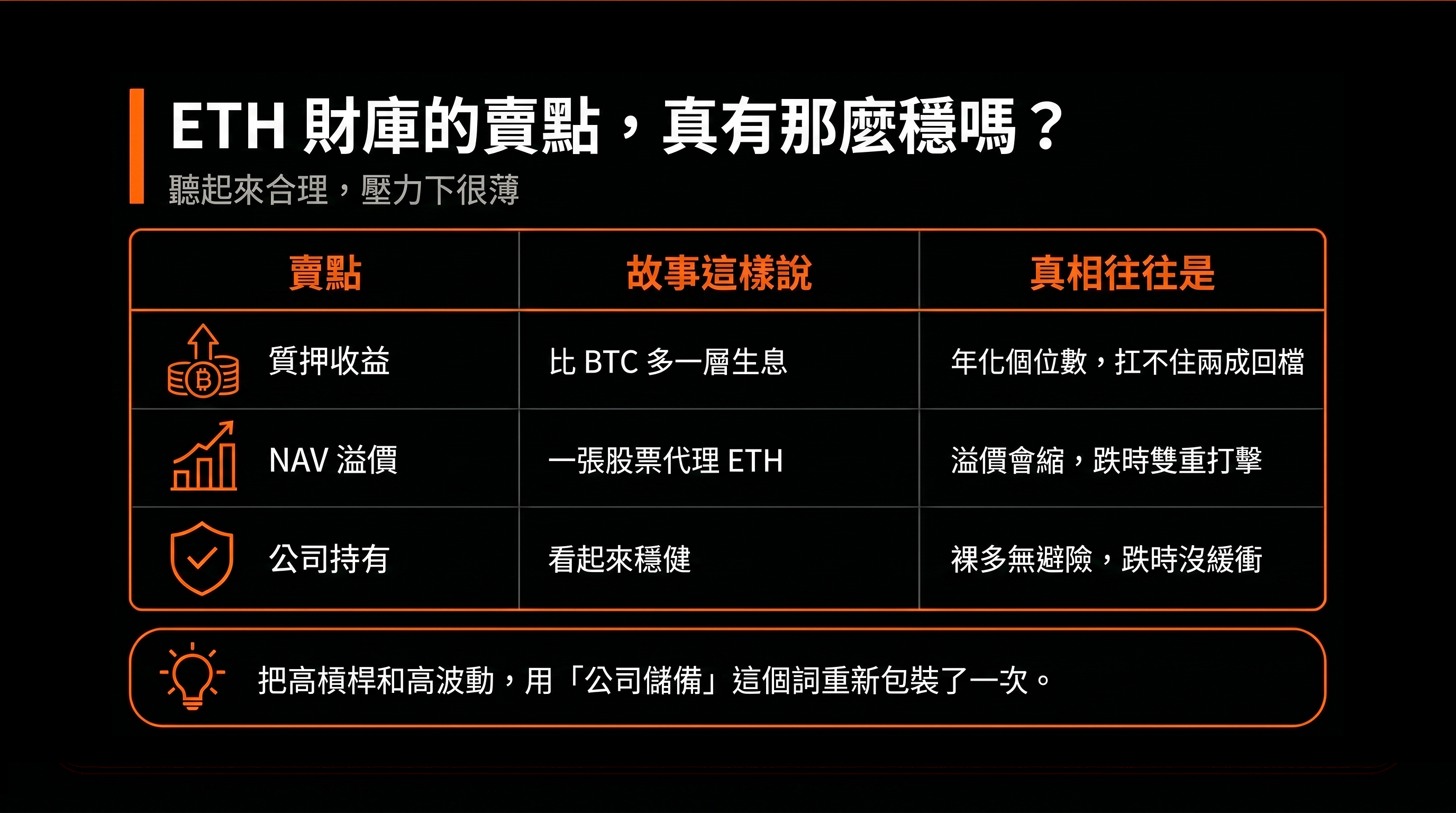 ETH 財庫的賣點，真有那麼穩嗎？

聽起來合理，壓力下很薄

| 賣點 | 故事這樣說 | 真相往往是 |
|---|---|---|
| 質押收益 | 比 BTC 多一層生息 | 年化個位數，扛不住兩成回檔 |
| NAV 溢價 | 一張股票代理 ETH | 溢價會縮，跌時雙重打擊 |
| 公司持有 | 看起來穩健 | 裸多無避險，跌時沒緩衝 |

把高槓桿和高波動，用「公司儲備」這個詞重新包裝了一次。